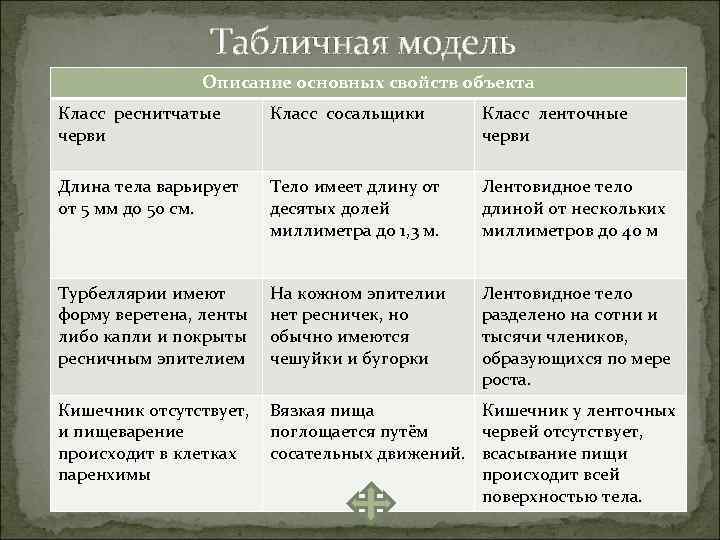 Табличная модель

| Описание основных свойств объекта | | |
|---|---|---|
| Класс реснитчатые черви | Класс сосальщики | Класс ленточные черви |
| Длина тела варьирует от 5 мм до 50 см. | Тело имеет длину от десятых долей миллиметра до 1,3 м. | Лентовидное тело длиной от нескольких миллиметров до 40 м |
| Турбеллярии имеют форму веретена, ленты либо капли и покрыты ресничным эпителием | На кожном эпителии нет ресничек, но обычно имеются чешуйки и бугорки | Лентовидное тело разделено на сотни и тысячи члеников, образующихся по мере роста. |
| Кишечник отсутствует, и пищеварение происходит в клетках паренхимы | Вязкая пища поглощается путём сосательных движений. | Кишечник у ленточных червей отсутствует, всасывание пищи происходит всей поверхностью тела. |